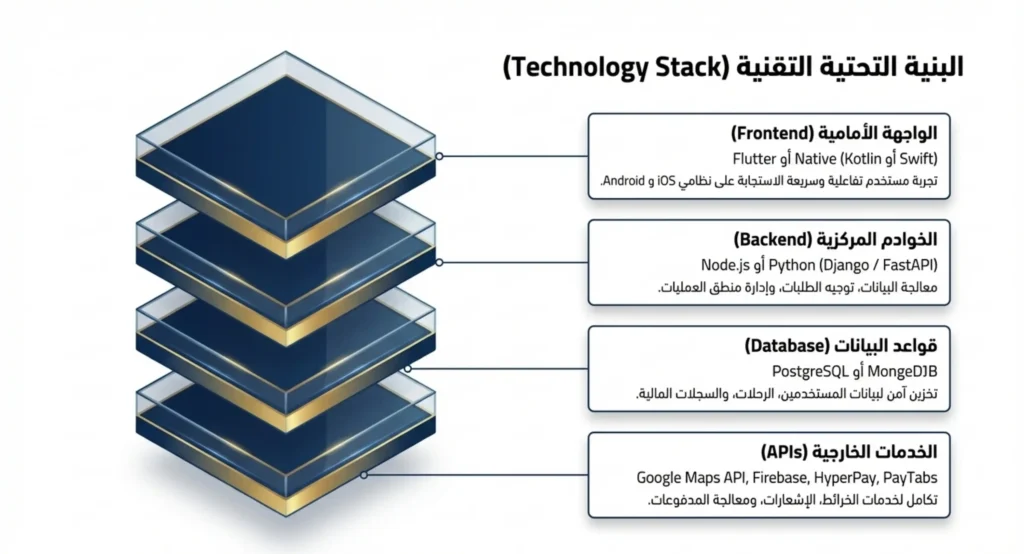 البنية التحتية التقنية (Technology Stack)

الواجهة الأمامية (Frontend)
Flutter أو Native (Kotlin أو Swift)
تجربة مستخدم تفاعلية وسريعة الاستجابة على نظامي iOS و Android.

الخوادم المركزية (Backend)
Node.js أو Python (Django / FastAPI)
معالجة البيانات، توجيه الطلبات، وإدارة منطق العمليات.

قواعد البيانات (Database)
PostgreSQL أو MongeDJB
تخزين آمن لبيانات المستخدمين، الرحلات، والسجلات المالية.

الخدمات الخارجية (APIs)
Google Maps API, Firebase, HyperPay, PayTabs
تكامل لخدمات الخرائط، الإشعارات، ومعالجة المدفوعات.